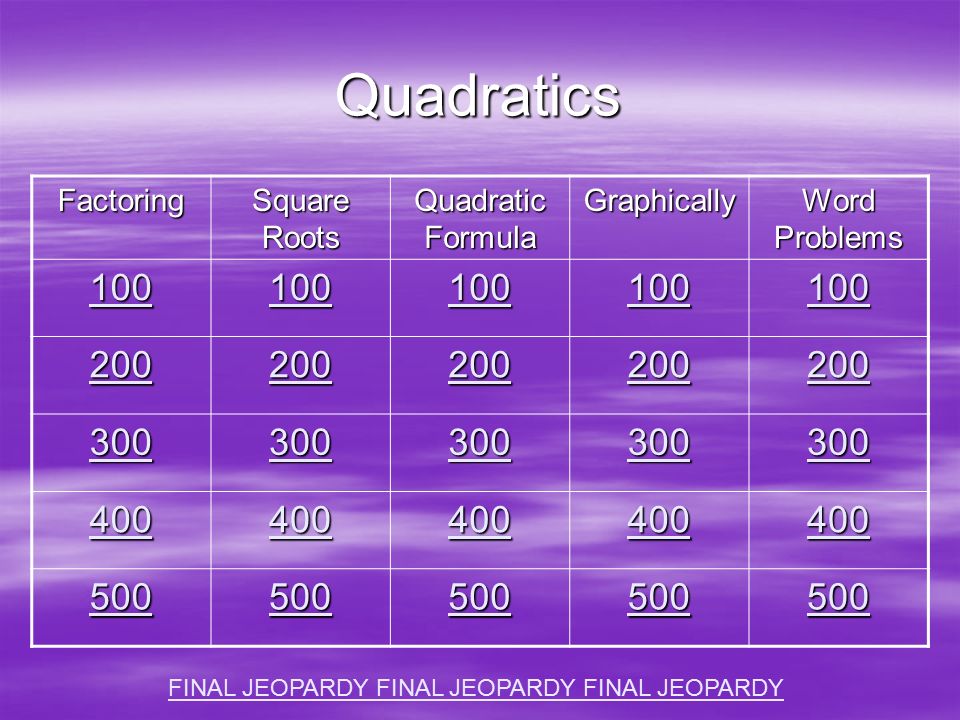 Quadratics

| Factoring | Square Roots | Quadratic Formula | Graphically | Word Problems |
|---|---|---|---|---|
| 100 | 100 | 100 | 100 | 100 |
| 200 | 200 | 200 | 200 | 200 |
| 300 | 300 | 300 | 300 | 300 |
| 400 | 400 | 400 | 400 | 400 |
| 500 | 500 | 500 | 500 | 500 |

FINAL JEOPARDY FINAL JEOPARDY FINAL JEOPARDY